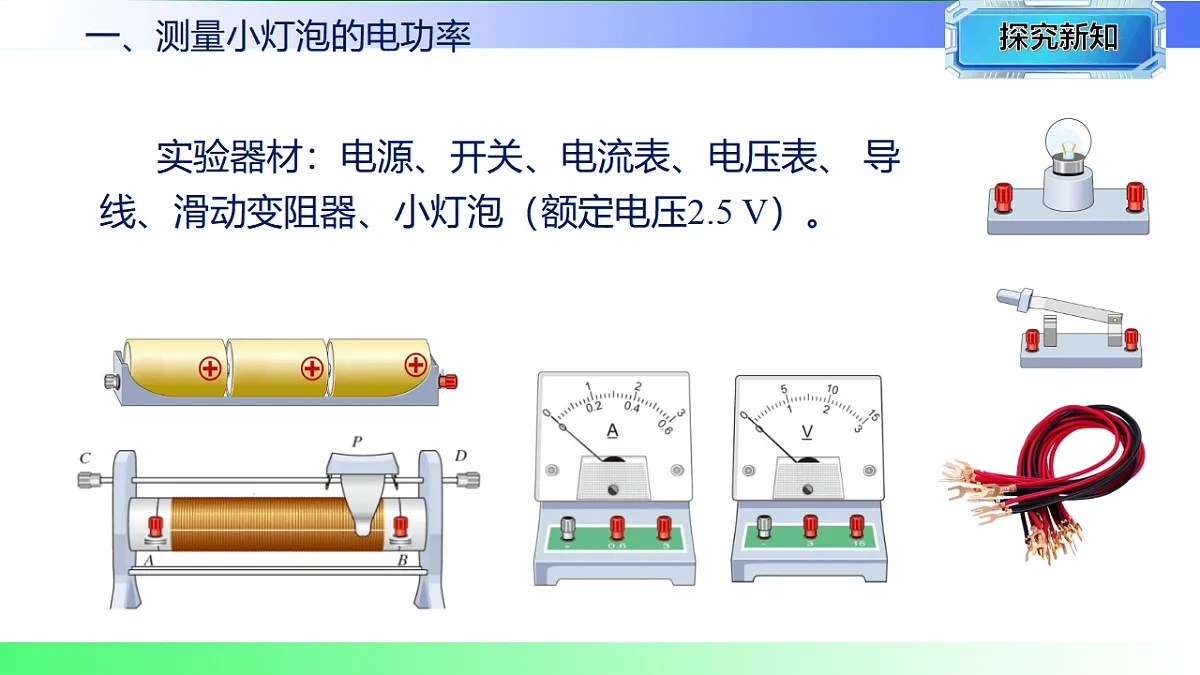 一、测量小灯泡的电功率

探究新知

实验器材：电源、开关、电流表、电压表、导线、滑动变阻器、小灯泡（额定电压2.5 V）。

C P D
A B

0 1 2 3
0 0.2 0.4 0.6
A
- 0.6 3

0 5 10 15
0 1 2 3
V
- 3 15